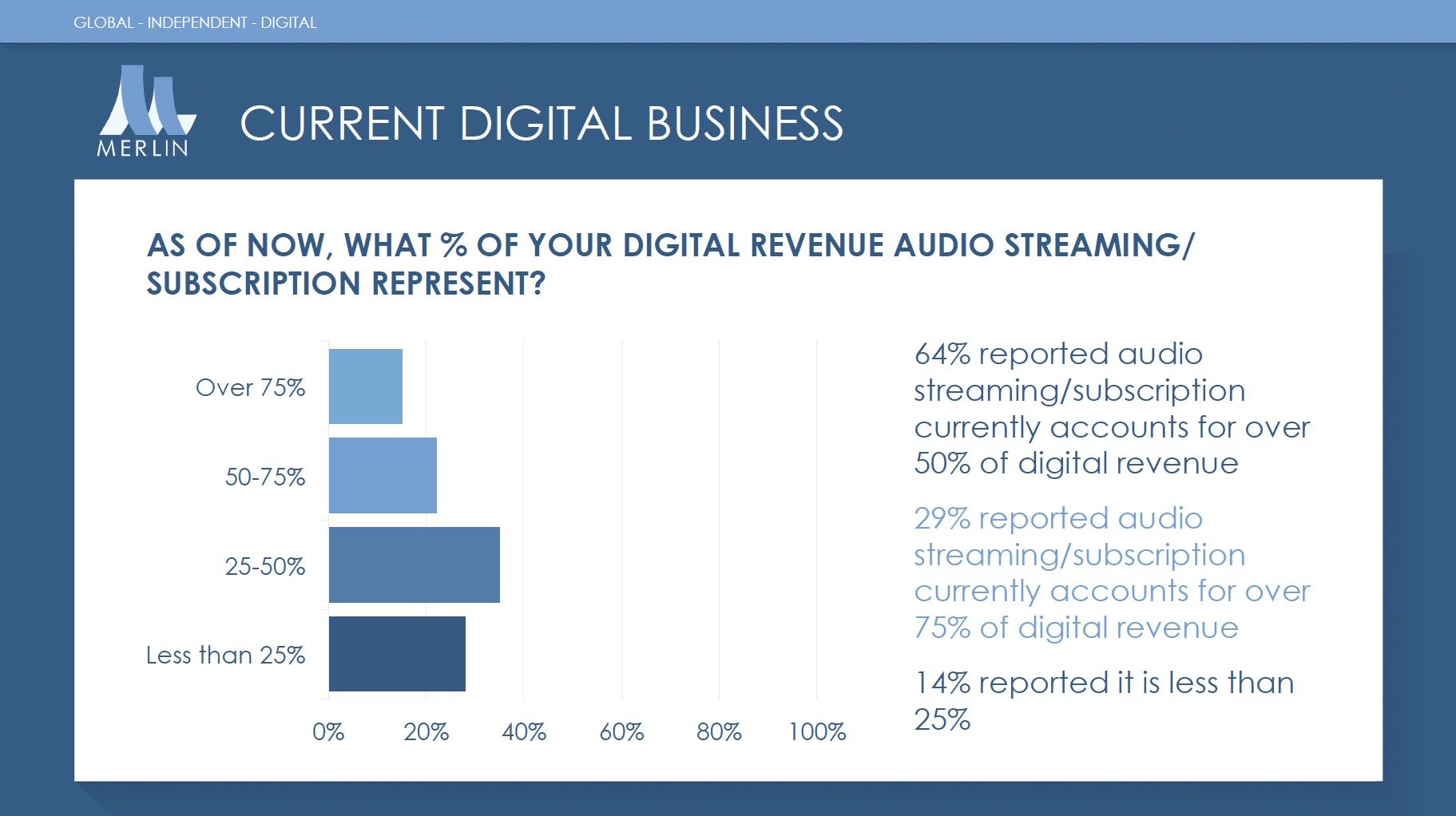 GLOBAL - INDEPENDENT - DIGITAL

MERLIN

CURRENT DIGITAL BUSINESS

AS OF NOW, WHAT % OF YOUR DIGITAL REVENUE AUDIO STREAMING/ SUBSCRIPTION REPRESENT?

Over 75%
50-75%
25-50%
Less than 25%

0% 20% 40% 60% 80% 100%

64% reported audio streaming/subscription currently accounts for over 50% of digital revenue

29% reported audio streaming/subscription currently accounts for over 75% of digital revenue

14% reported it is less than 25%